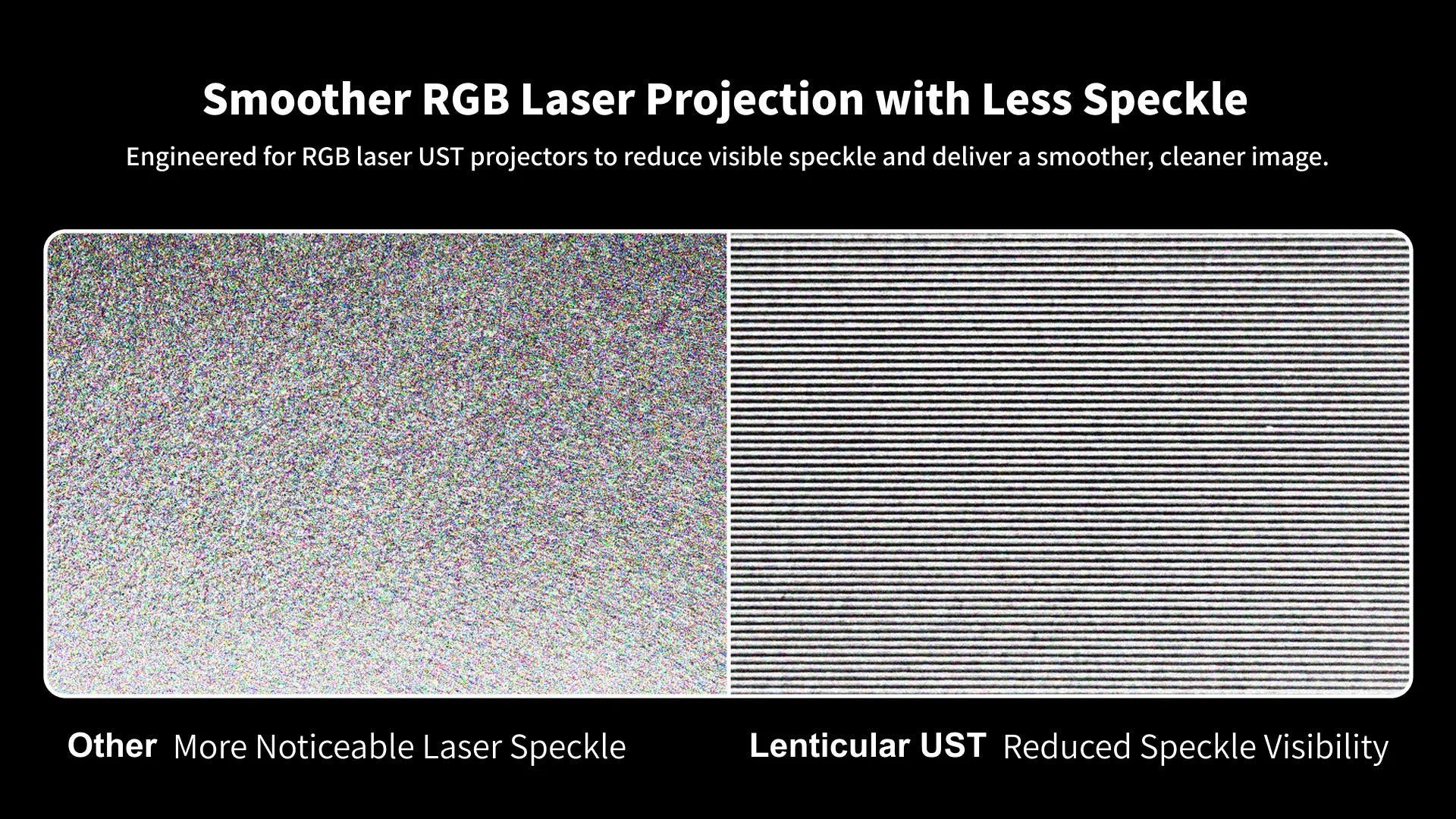 Smoother RGB Laser Projection with Less Speckle

Engineered for RGB laser UST projectors to reduce visible speckle and deliver a smoother, cleaner image.

Other More Noticeable Laser Speckle

Lenticular UST Reduced Speckle Visibility